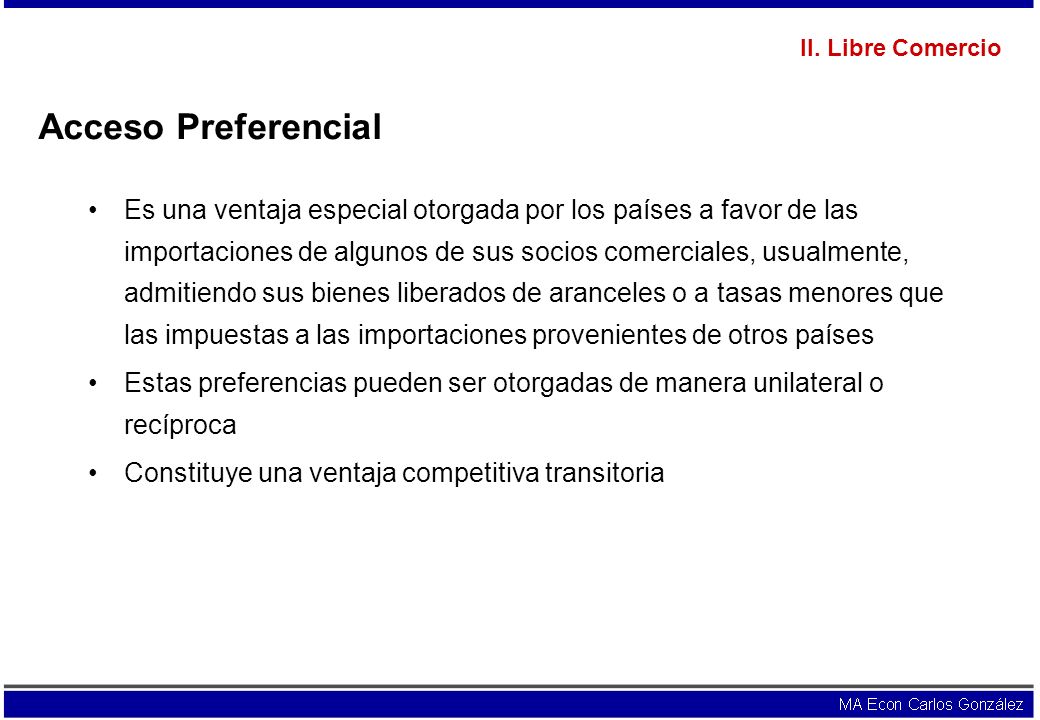 II. Libre Comercio

Acceso Preferencial

• Es una ventaja especial otorgada por los países a favor de las importaciones de algunos de sus socios comerciales, usualmente, admitiendo sus bienes liberados de aranceles o a tasas menores que las impuestas a las importaciones provenientes de otros países

• Estas preferencias pueden ser otorgadas de manera unilateral o recíproca

• Constituye una ventaja competitiva transitoria

MA Econ Carlos González